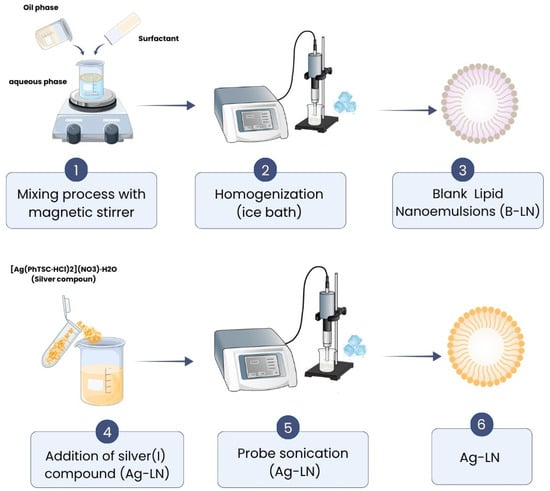 Oil phase

Surfactant

aqueous phase

1
Mixing process with magnetic stirrer

2
Homogenization (ice bath)

3
Blank Lipid Nanoemulsions (B-LN)

[Ag(PhTSC-HCl)2](NO3)-H2O
(Silver compoun)

4
Addition of silver(I) compound (Ag-LN)

5
Probe sonication (Ag-LN)

6
Ag-LN